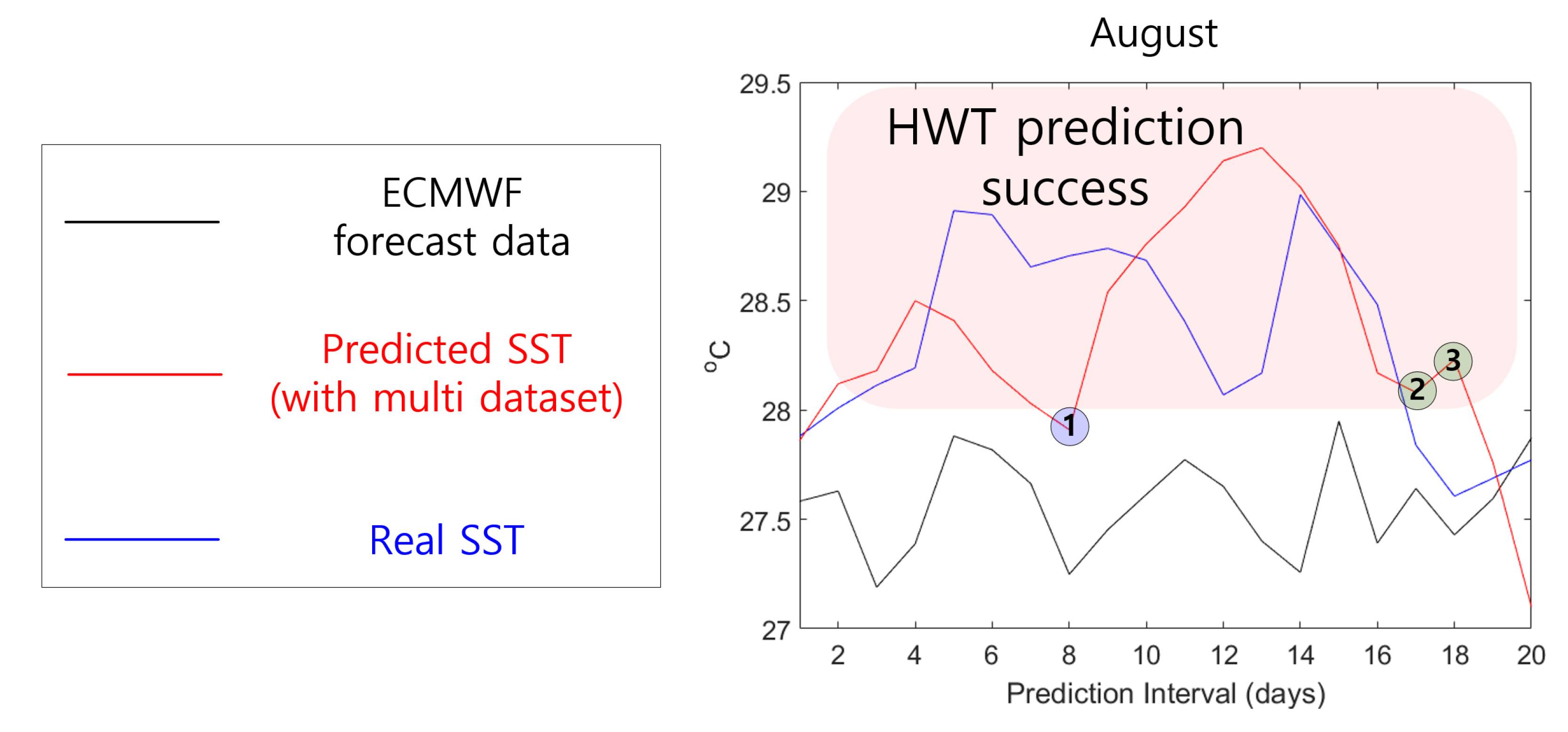 ECMWF forecast data

Predicted SST (with multi dataset)

Real SST

August

HWT prediction success

29.5
29
28.5
28
27.5
27

°C

1
2
3

2 4 6 8 10 12 14 16 18 20

Prediction Interval (days)